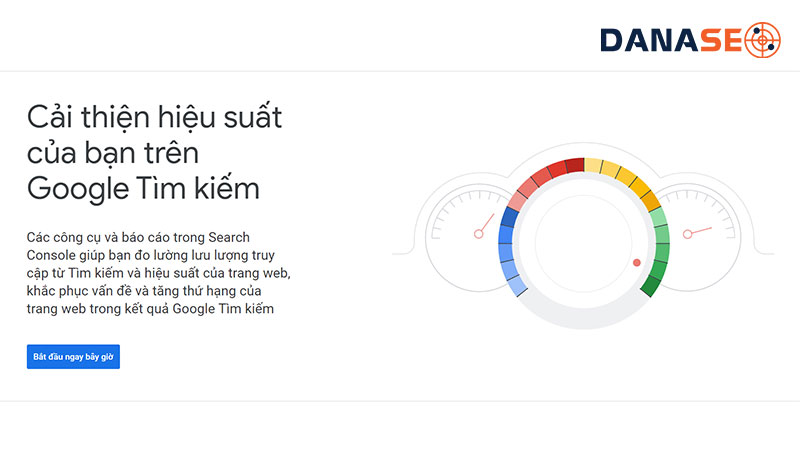 DANASEO

Cải thiện hiệu suất của bạn trên Google Tìm kiếm

Các công cụ và báo cáo trong Search Console giúp bạn đo lường lưu lượng truy cập từ Tìm kiếm và hiệu suất của trang web, khắc phục vấn đề và tăng thứ hạng của trang web trong kết quả Google Tìm kiếm

Bắt đầu ngay bây giờ